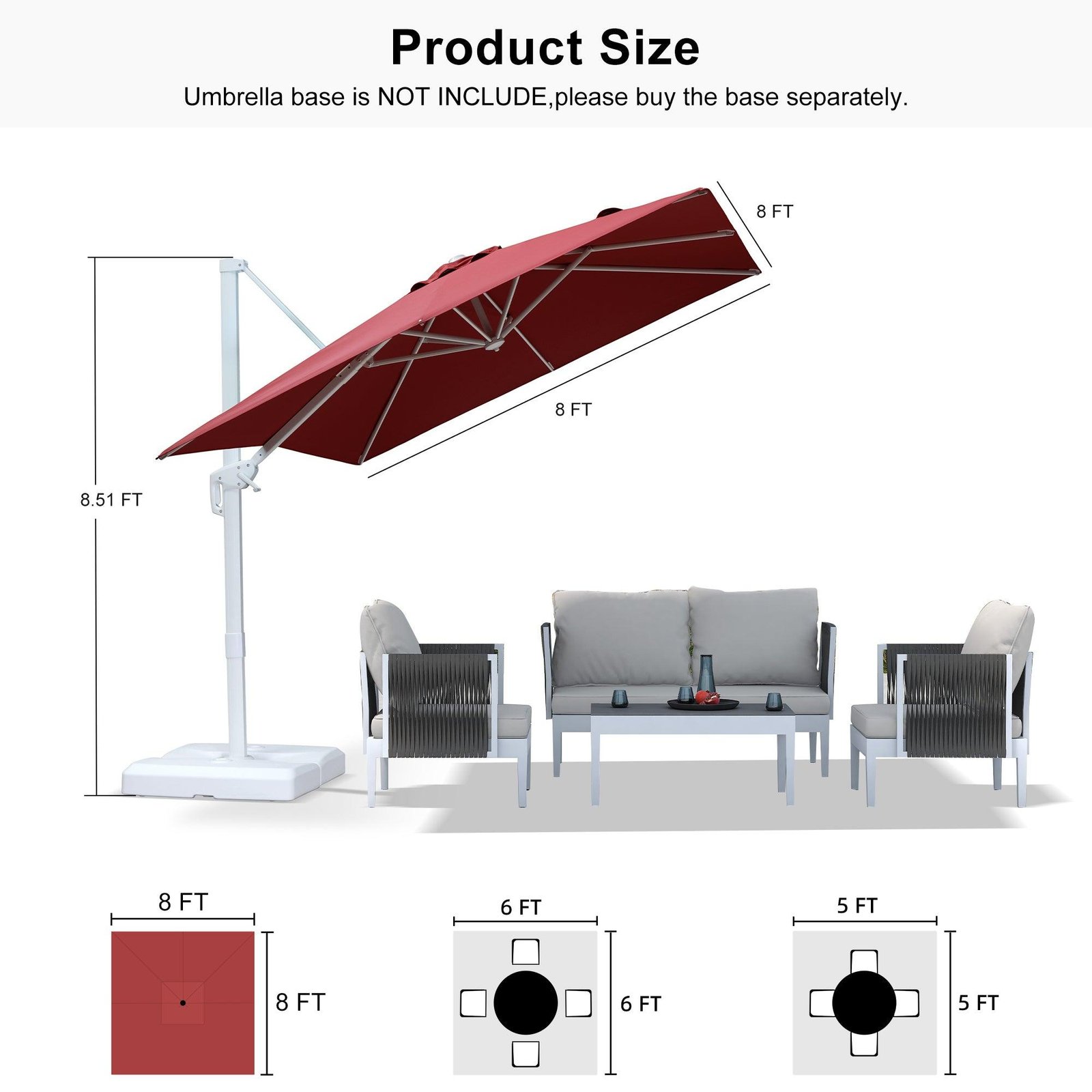 Product Size

Umbrella base is NOT INCLUDE,please buy the base separately.

8 FT

8 FT

8.51 FT

8 FT

8 FT

6 FT

6 FT

5 FT

5 FT